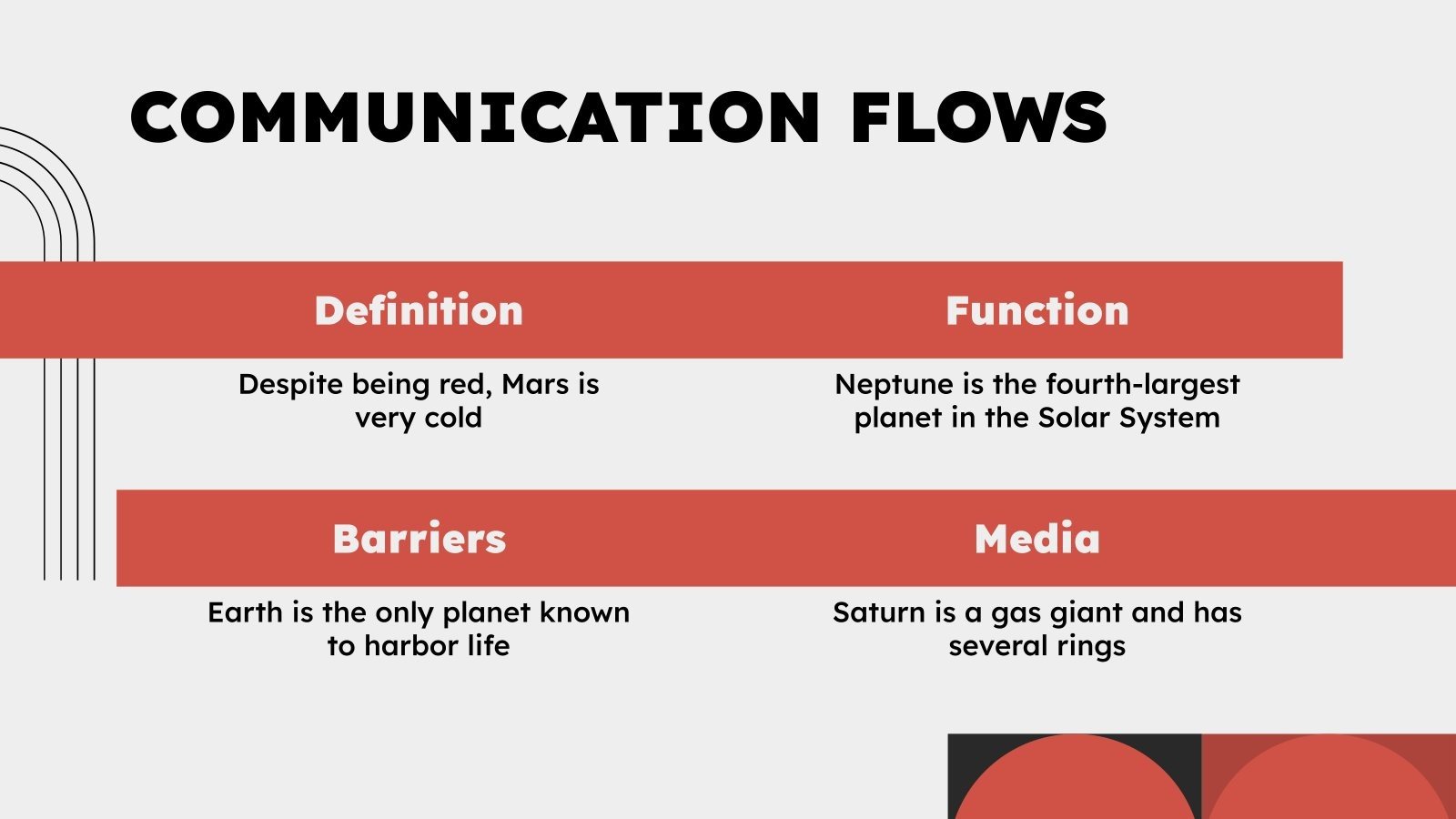 COMMUNICATION FLOWS

Definition

Despite being red, Mars is very cold

Function

Neptune is the fourth-largest planet in the Solar System

Barriers

Earth is the only planet known to harbor life

Media

Saturn is a gas giant and has several rings